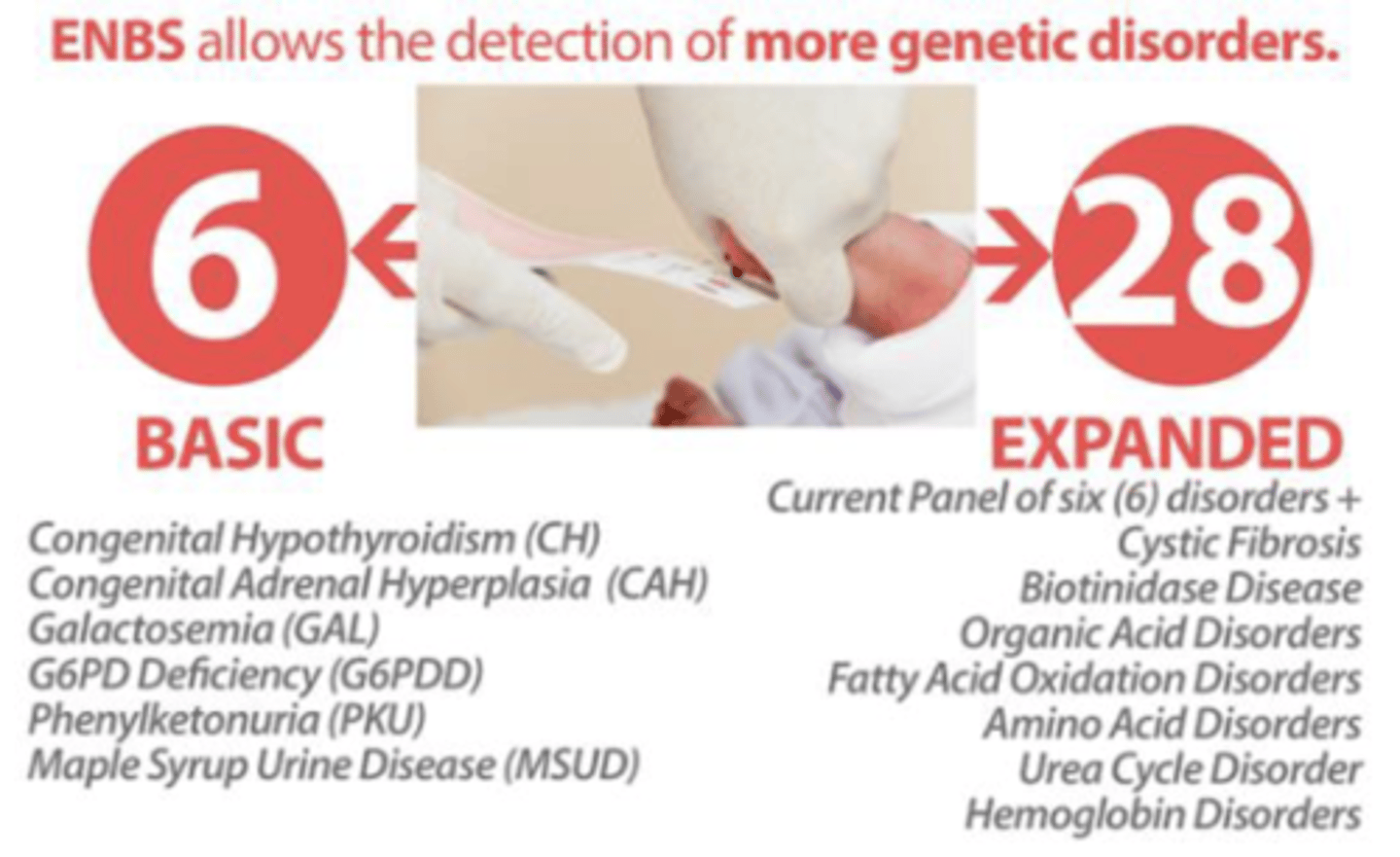 ENBS allows the detection of more genetic disorders.

6

BASIC

Congenital Hypothyroidism (CH)
Congenital Adrenal Hyperplasia (CAH)
Galactosemia (GAL)
G6PD Deficiency (G6PDD)
Phenylketonuria (PKU)
Maple Syrup Urine Disease (MSUD)

28

EXPANDED

Current Panel of six (6) disorders +
Cystic Fibrosis
Biotinidase Disease
Organic Acid Disorders
Fatty Acid Oxidation Disorders
Amino Acid Disorders
Urea Cycle Disorder
Hemoglobin Disorders